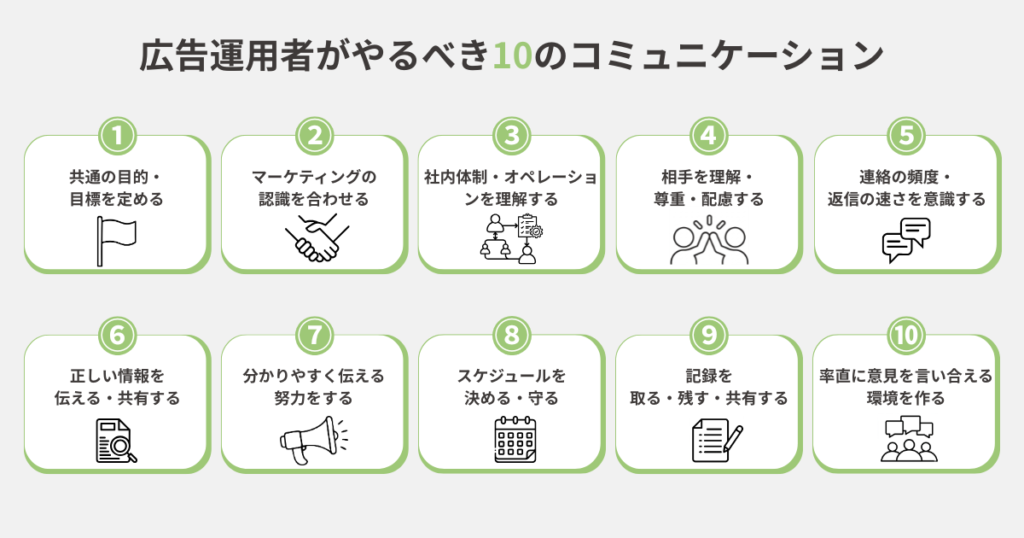 広告運用者がやるべき10のコミュニケーション

1
共通の目的・目標を定める

2
マーケティングの認識を合わせる

3
社内体制・オペレーションを理解する

4
相手を理解・尊重・配慮する

5
連絡の頻度・返信の速さを意識する

6
正しい情報を伝える・共有する

7
分かりやすく伝える努力をする

8
スケジュールを決める・守る

9
記録を取る・残す・共有する

10
率直に意見を言い合える環境を作る